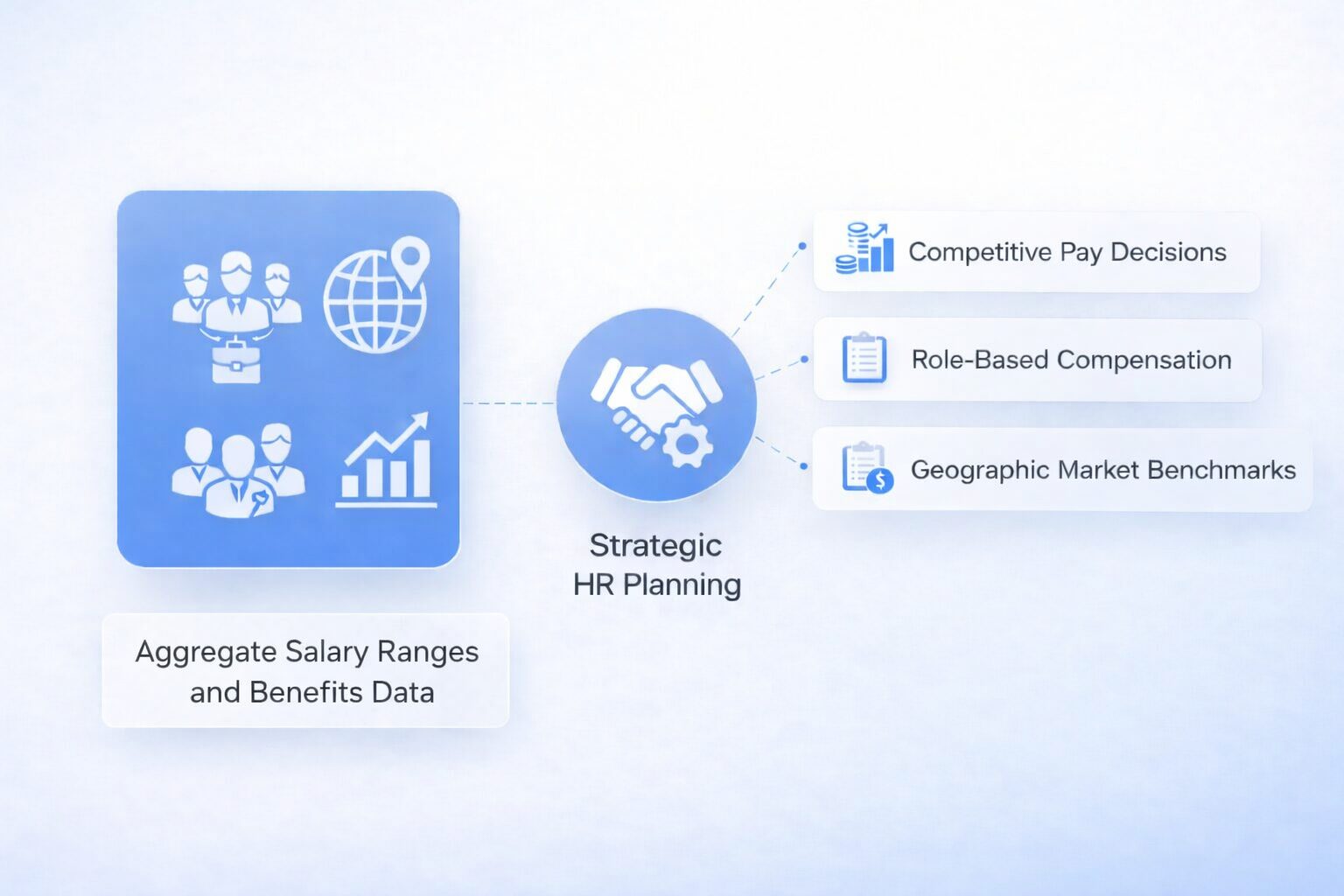 Aggregate Salary Ranges and Benefits Data

Strategic HR Planning

Competitive Pay Decisions

Role-Based Compensation

Geographic Market Benchmarks